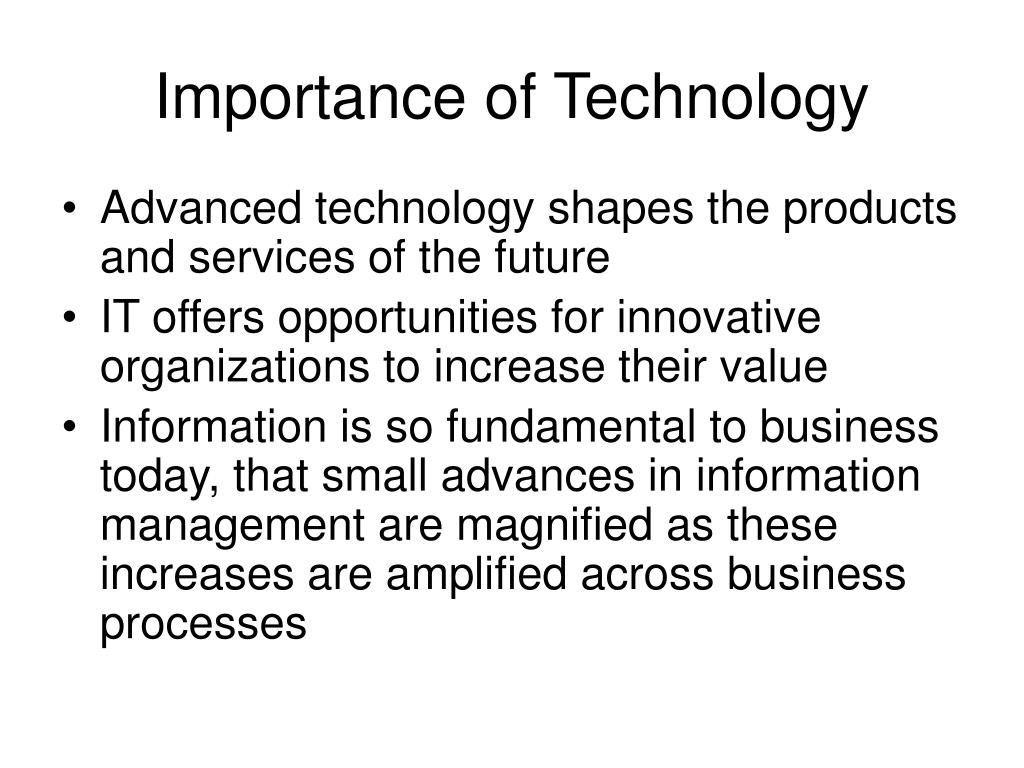 Importance of Technology

• Advanced technology shapes the products and services of the future
• IT offers opportunities for innovative organizations to increase their value
• Information is so fundamental to business today, that small advances in information management are magnified as these increases are amplified across business processes